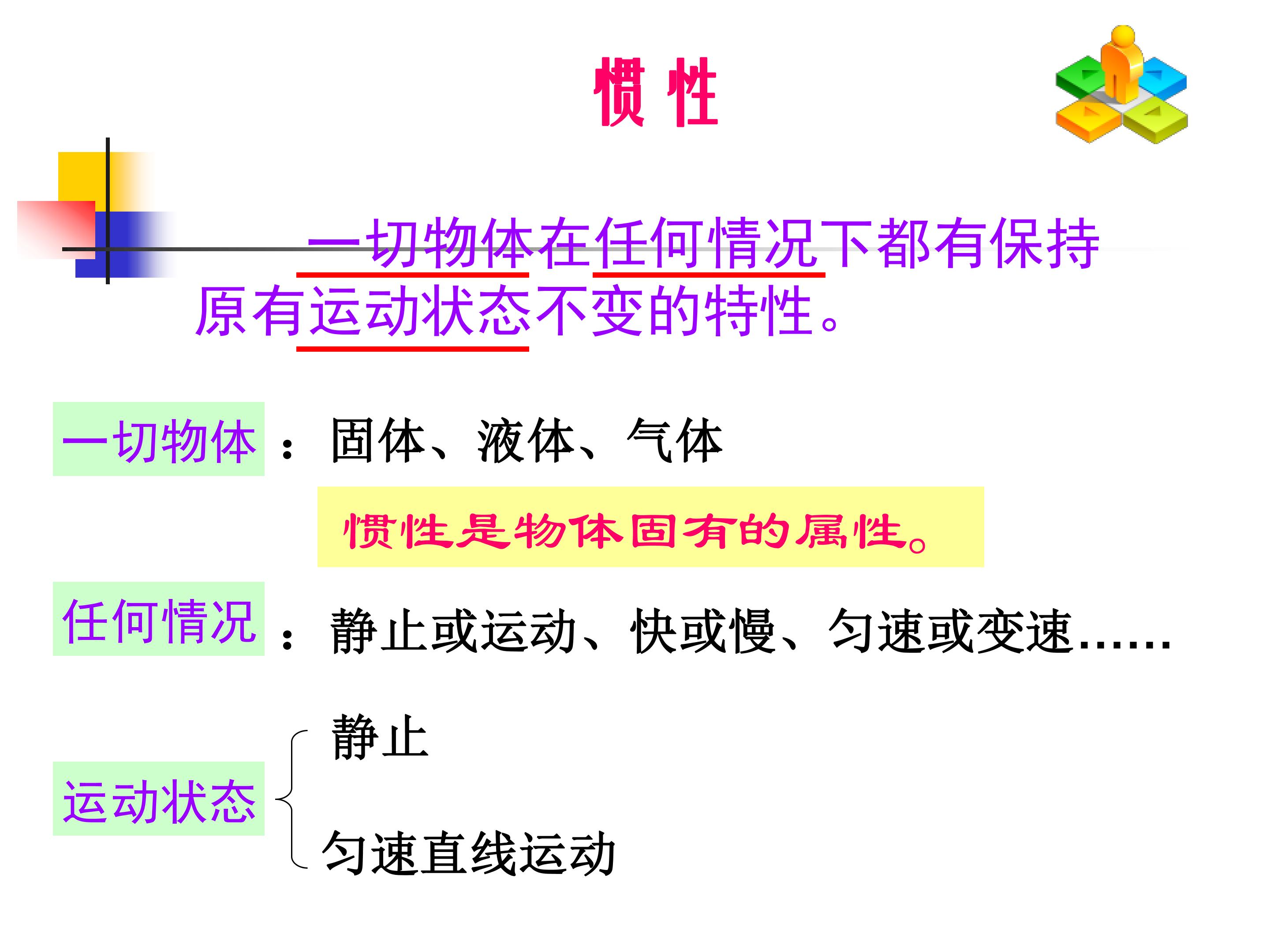 惯 性

一切物体在任何情况下都有保持原有运动状态不变的特性。

一切物体：固体、液体、气体

惯性是物体固有的属性。

任何情况：静止或运动、快或慢、匀速或变速……

运动状态
静止
匀速直线运动